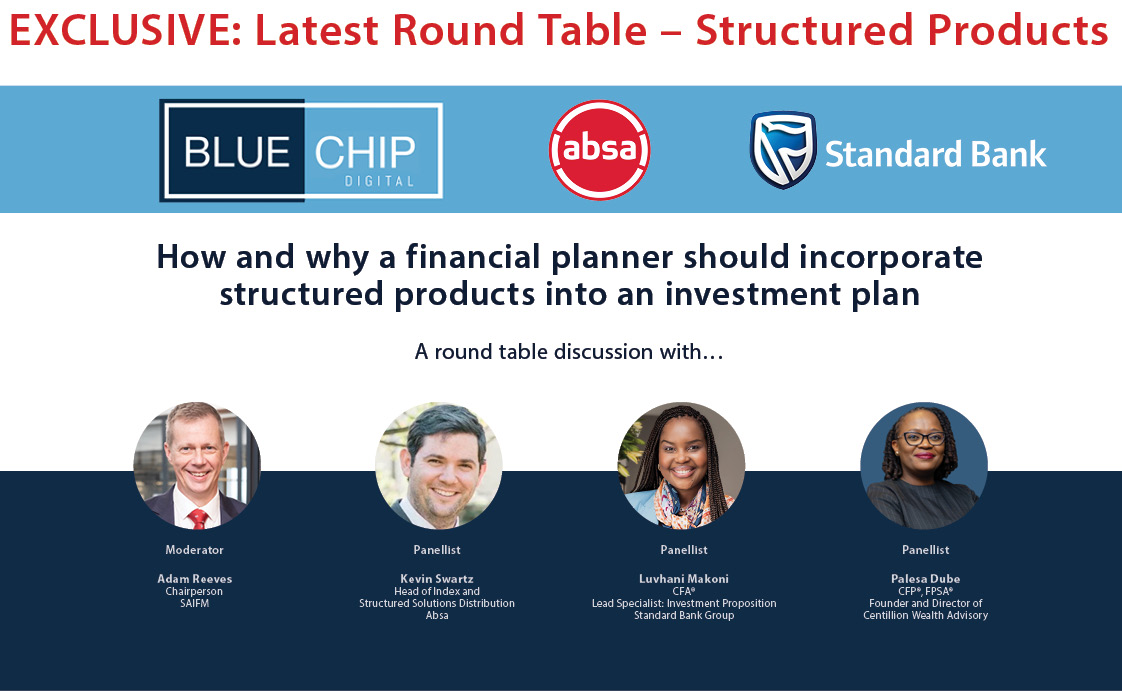 EXCLUSIVE: Latest Round Table – Structured Products

BLUE CHIP DIGITAL

absa

Standard Bank

How and why a financial planner should incorporate structured products into an investment plan

A round table discussion with…

Moderator

Adam Reeves
Chairperson
SAIFM

Panellist

Kevin Swartz
Head of Index and Structured Solutions Distribution
Absa

Panellist

Luvhani Makoni
CFA®
Lead Specialist: Investment Proposition
Standard Bank Group

Panellist

Palesa Dube
CFP®, FPSA®
Founder and Director of Centillion Wealth Advisory